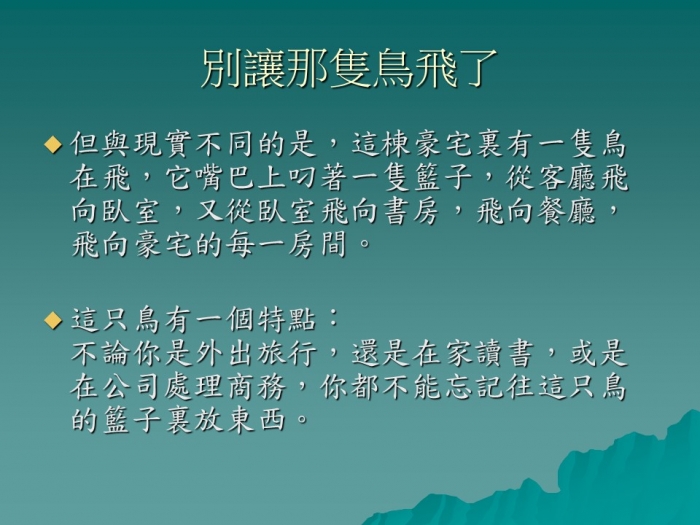 別讓那隻鳥飛了

◆ 但與現實不同的是，這棟豪宅裏有一隻鳥在飛，它嘴巴上叼著一隻籃子，從客廳飛向臥室，又從臥室飛向書房，飛向餐廳，飛向豪宅的每一房間。

◆ 這只鳥有一個特點：
不論你是外出旅行，還是在家讀書，或是在公司處理商務，你都不能忘記往這只鳥的籃子裏放東西。